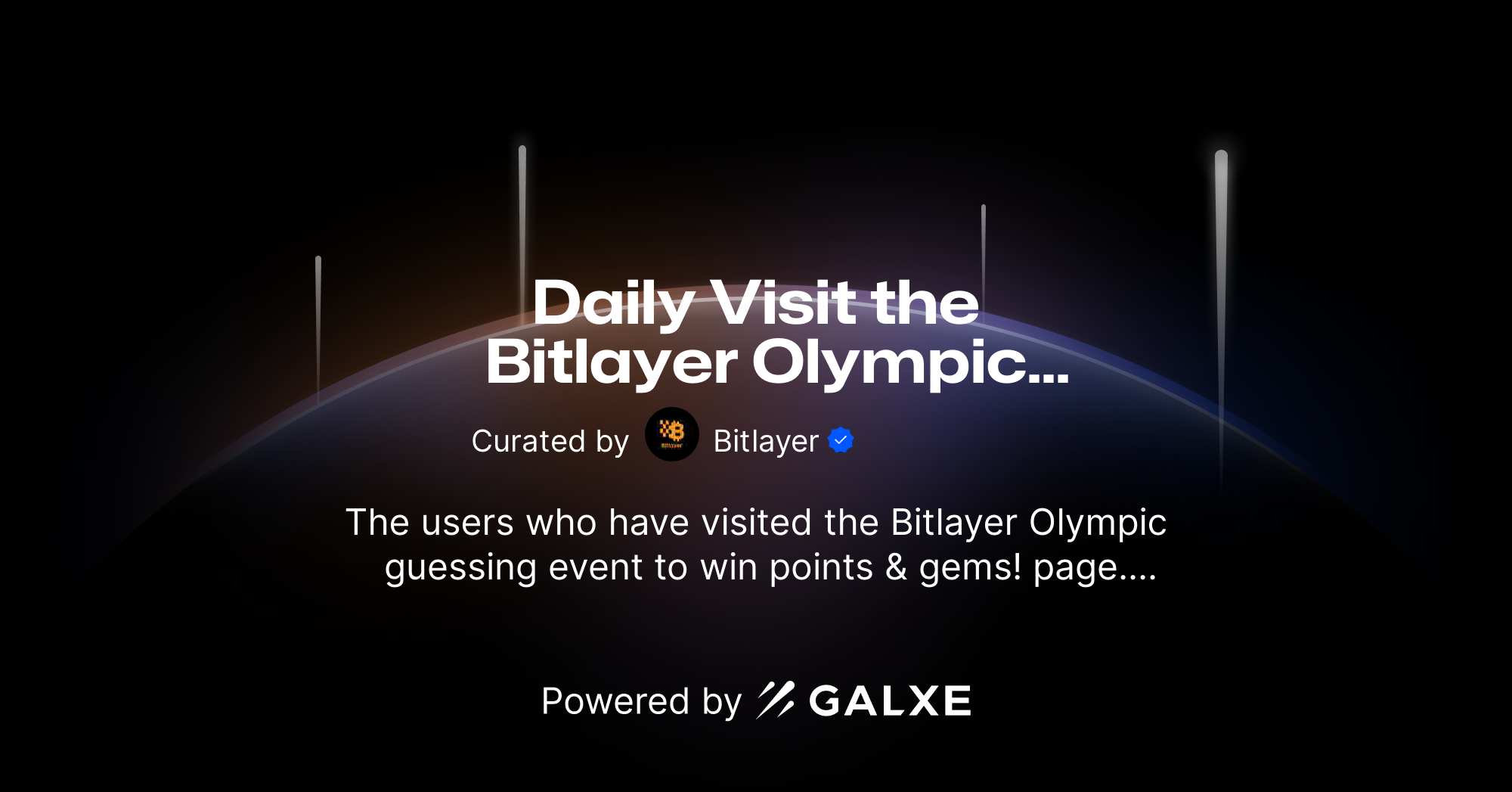 Daily Visit the Bitlayer Olympic...

Curated by Bitlayer

The users who have visited the Bitlayer Olympic guessing event to win points & gems! page....

Powered by GALXE